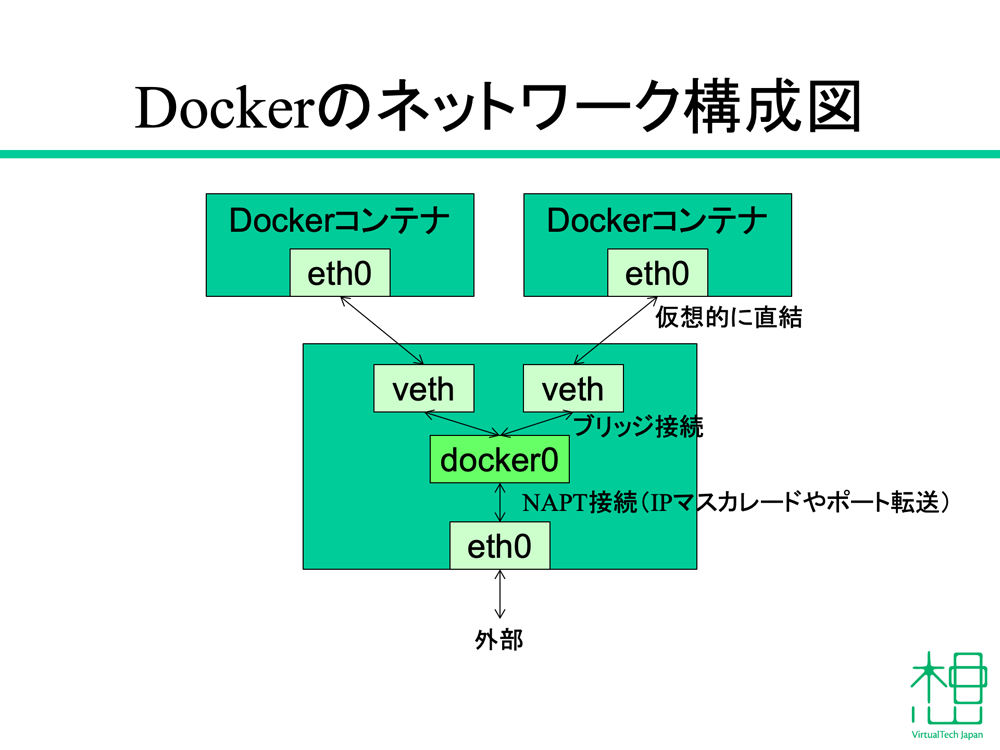 Dockerのネットワーク構成図

Dockerコンテナ

eth0

Dockerコンテナ

eth0

仮想的に直結

veth

veth

ブリッジ接続

docker0

NAPT接続（IPマスカレードやポート転送）

eth0

外部

VirtualTech Japan